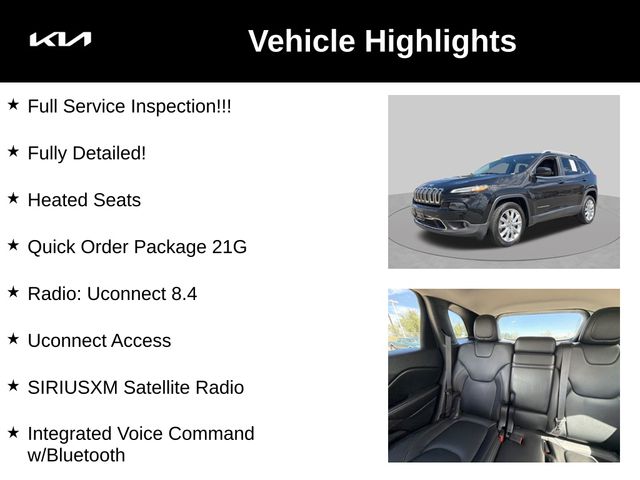 KIA

Vehicle Highlights

★ Full Service Inspection!!!

★ Fully Detailed!

★ Heated Seats

★ Quick Order Package 21G

★ Radio: Uconnect 8.4

★ Uconnect Access

★ SIRIUSXM Satellite Radio

★ Integrated Voice Command w/Bluetooth